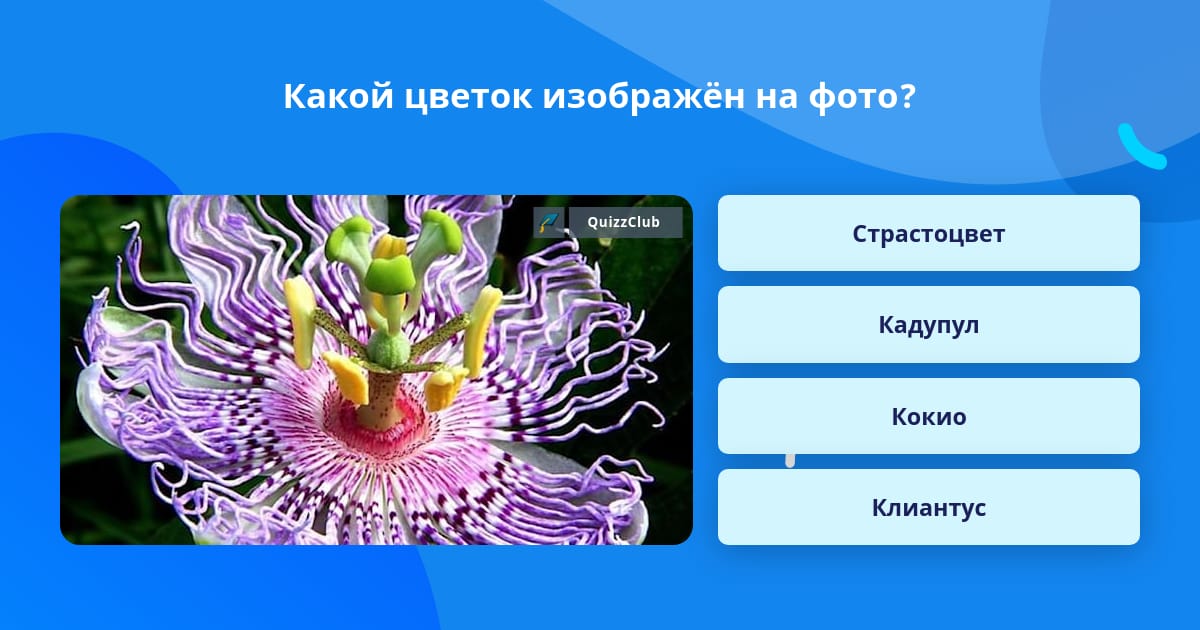 Какой цветок изображён на фото?

QuizzClub

Страстоцвет

Кадупул

Кокио

Клиантус